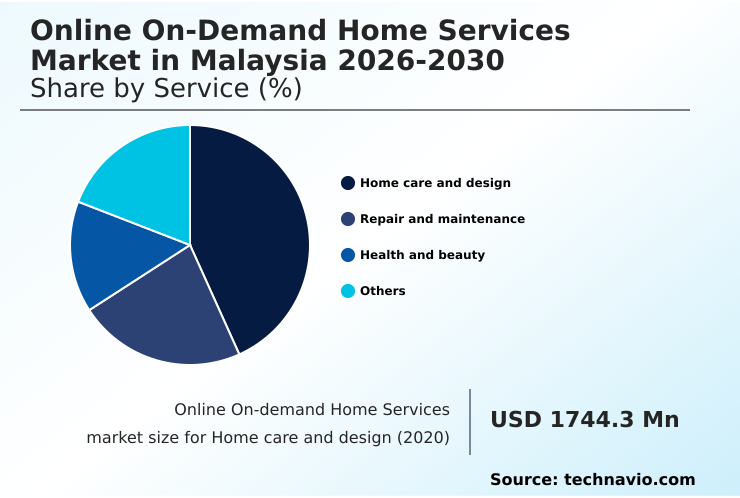 Online On-Demand Home Services Market in Malaysia 2026-2030
Share by Service (%)

Home care and design
Repair and maintenance
Health and beauty
Others

Online On-demand Home Services market size for Home care and design (2020)

USD 1744.3 Mn

Source: technavio.com